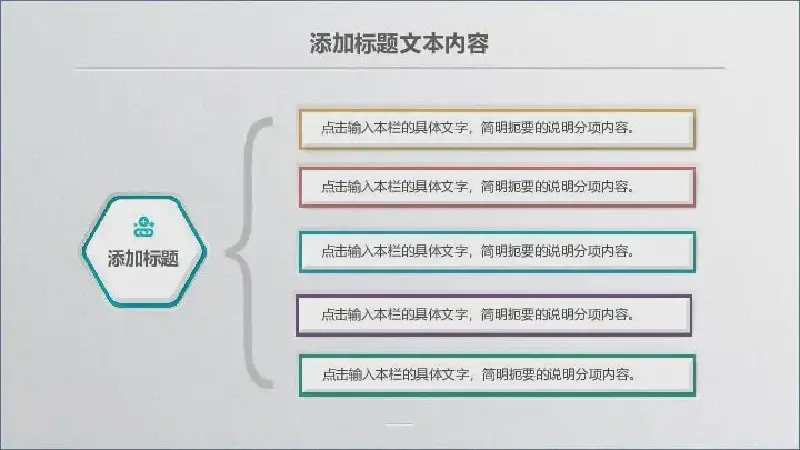 添加标题文本内容

添加标题

点击输入本栏的具体文字，简明扼要的说明分项内容。

点击输入本栏的具体文字，简明扼要的说明分项内容。

点击输入本栏的具体文字，简明扼要的说明分项内容。

点击输入本栏的具体文字，简明扼要的说明分项内容。

点击输入本栏的具体文字，简明扼要的说明分项内容。